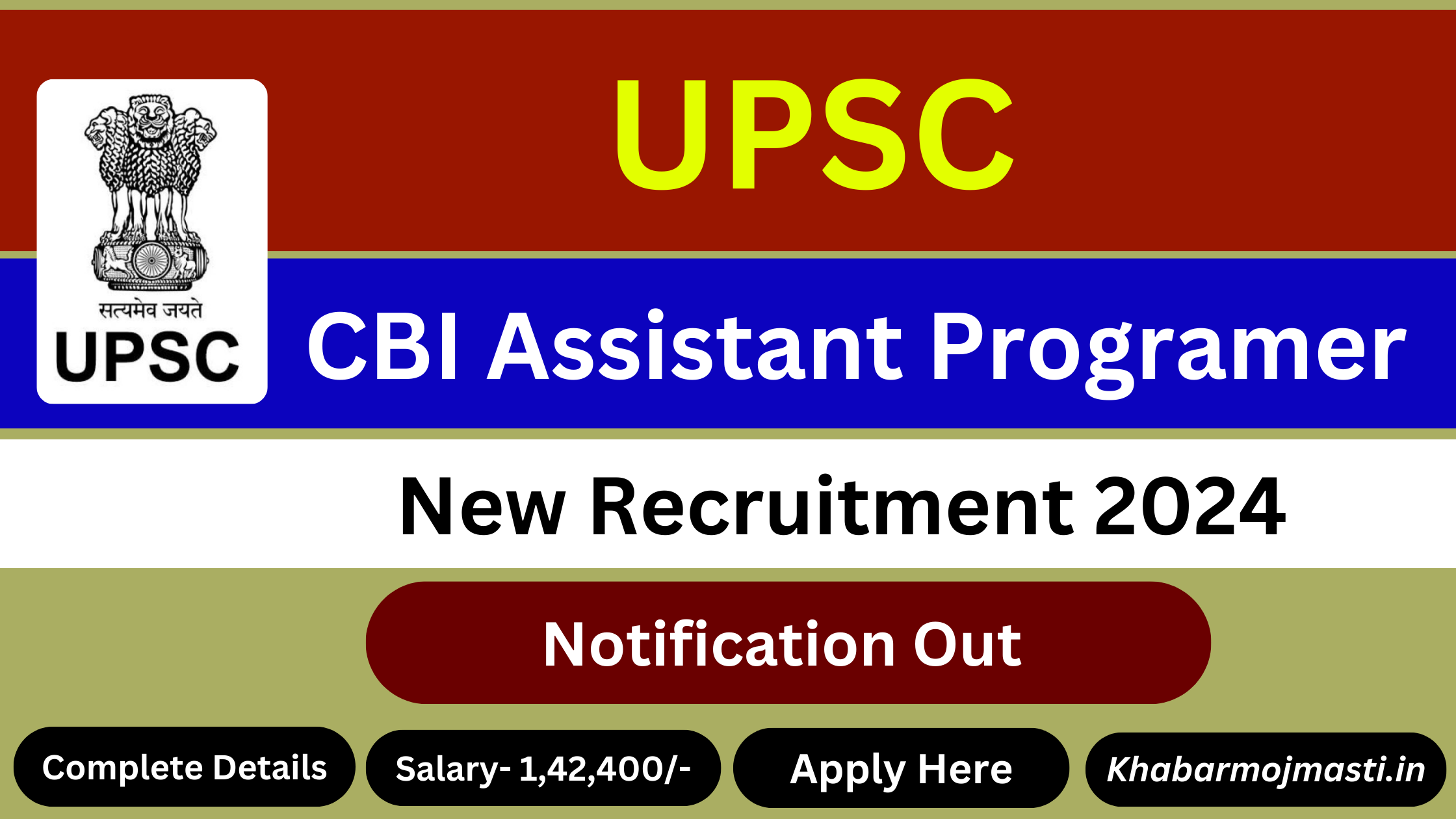 सत्यमेव जयते
UPSC

UPSC

CBI Assistant Programer

New Recruitment 2024

Notification Out

Complete Details

Salary- 1,42,400/-

Apply Here

Khabarmojmasti.in